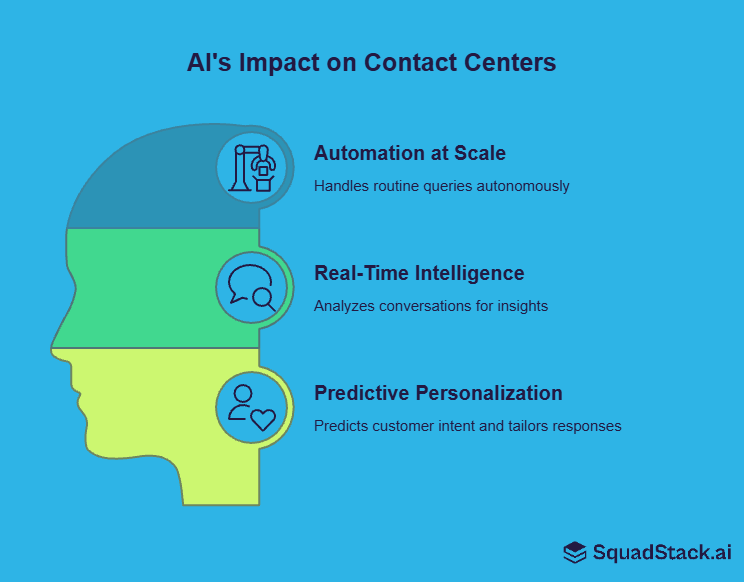 AI's Impact on Contact Centers

Automation at Scale

Handles routine queries autonomously

Real-Time Intelligence

Analyzes conversations for insights

Predictive Personalization

Predicts customer intent and tailors responses

SquadStack.ai